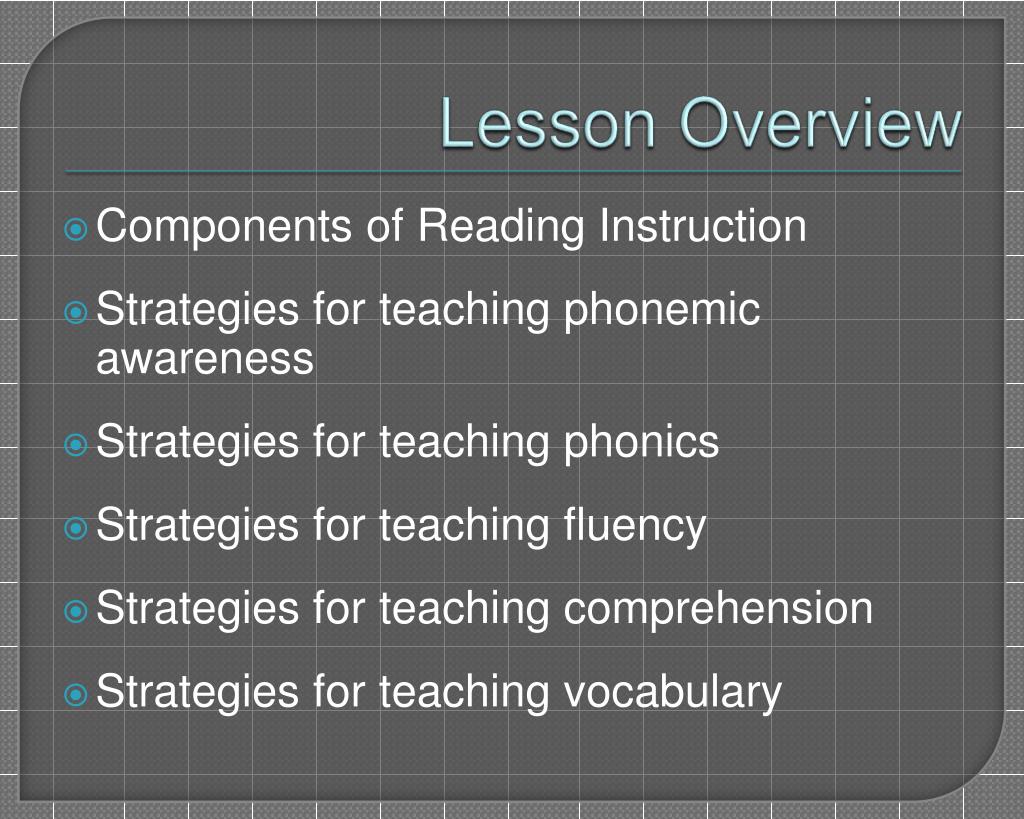 Lesson Overview

Components of Reading Instruction

Strategies for teaching phonemic awareness

Strategies for teaching phonics

Strategies for teaching fluency

Strategies for teaching comprehension

Strategies for teaching vocabulary